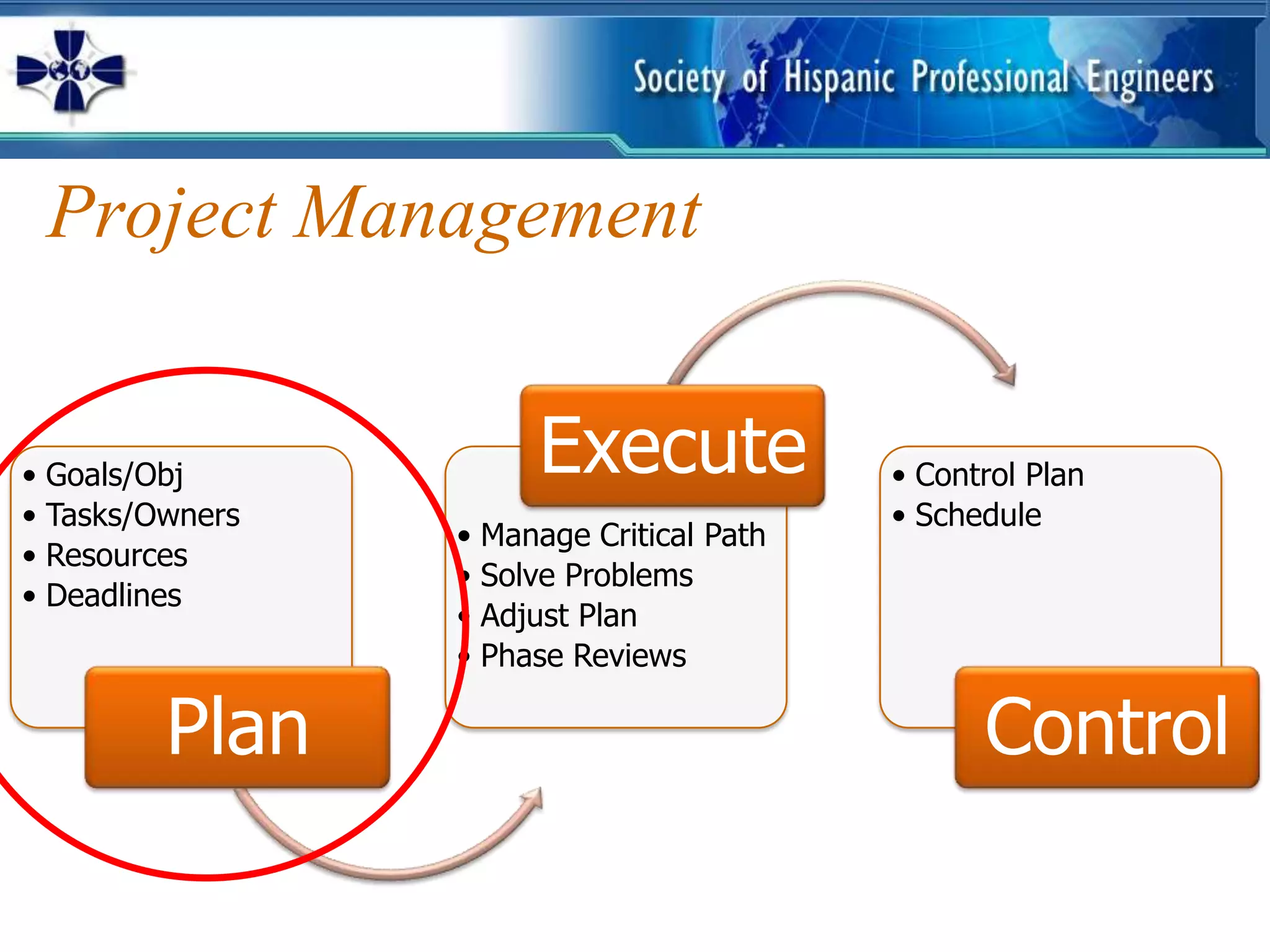 Society of Hispanic Professional Engineers

Project Management

• Goals/Obj
• Tasks/Owners
• Resources
• Deadlines

Plan

Execute

• Manage Critical Path
• Solve Problems
• Adjust Plan
• Phase Reviews

• Control Plan
• Schedule

Control